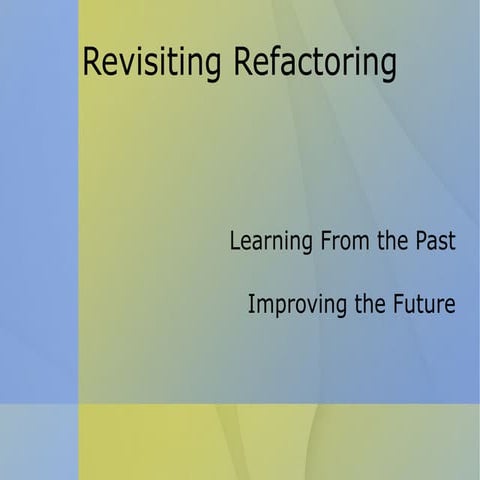 Revisiting Refactoring

Learning From the Past

Improving the Future